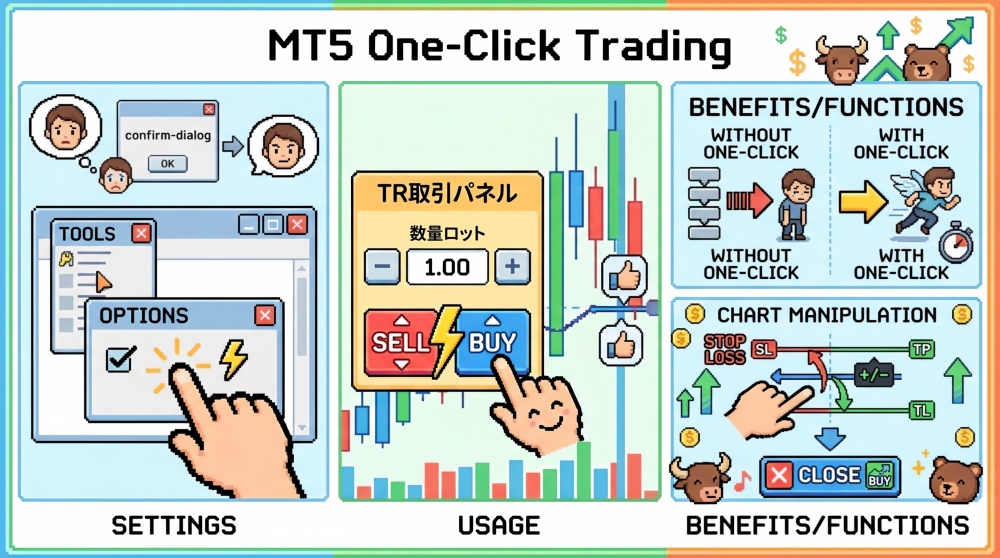 MT5 One-Click Trading

confirm-dialog
OK

TOOLS

OPTIONS

SETTINGS

TR取引パネル
数量ロット
−
1.00
+
SELL
BUY

USAGE

BENEFITS/FUNCTIONS
WITHOUT ONE-CLICK
WITH ONE-CLICK
WITHOUT ONE-CLICK
WITH ONE-CLICK

CHART MANIPULATION
STOP LOSS
SL
TP
+/−
TL
CLOSE
BUY

BENEFITS/FUNCTIONS